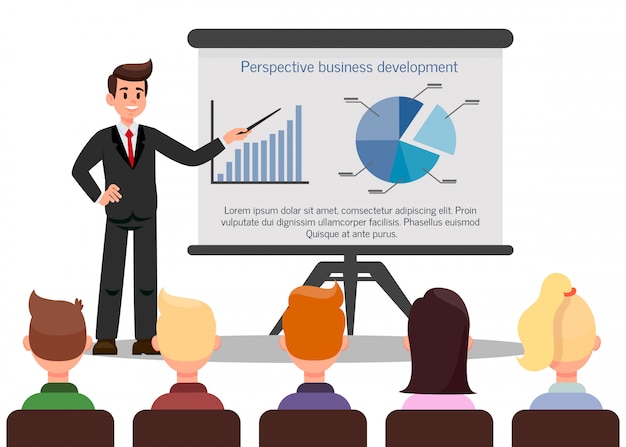 Perspective business development

Lorem ipsum dolar sit amet, comsectetur adipiscing elit. Proin vulputate dui dignissim ullamcorper facilisis. Phasellus euismod Quisque at ante purus.